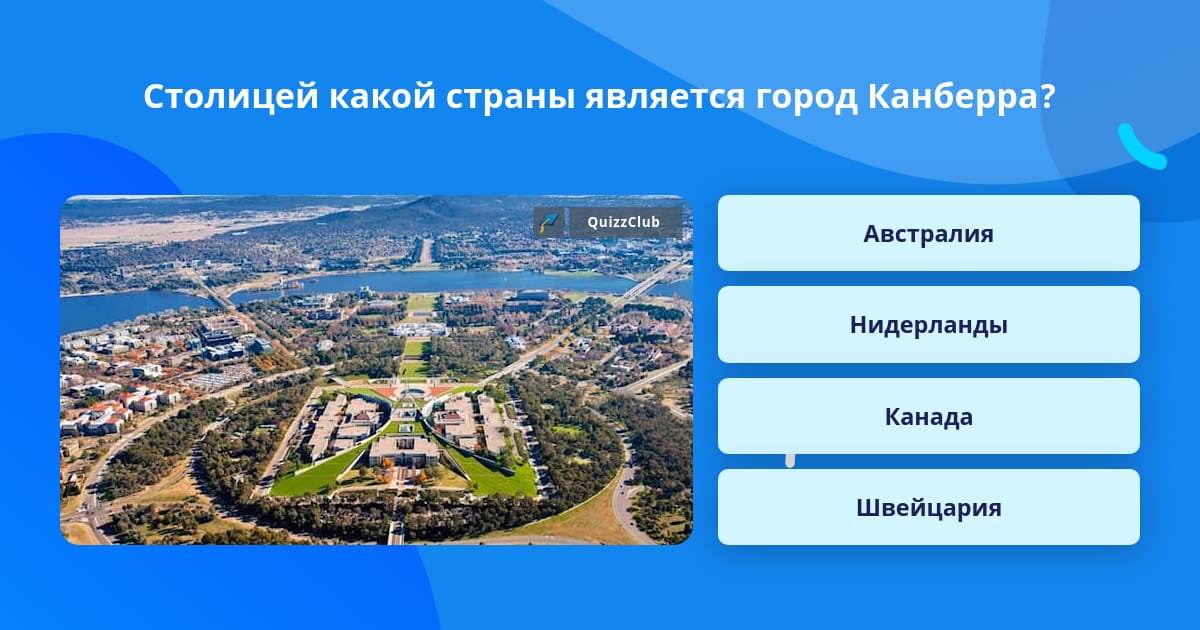 Столицей какой страны является город Канберра?

QuizzClub

Австралия

Нидерланды

Канада

Швейцария